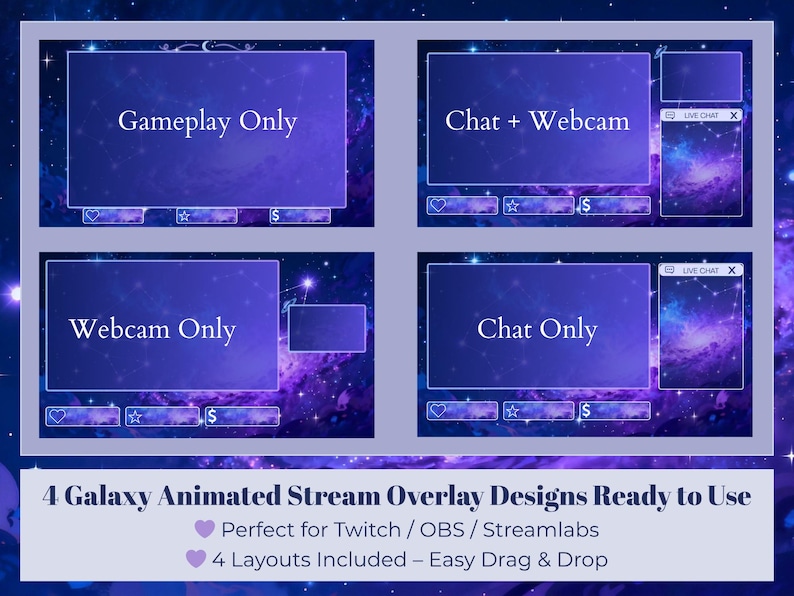 Gameplay Only

$

Chat + Webcam

LIVE CHAT X

$

Webcam Only

$

Chat Only

LIVE CHAT X

$

4 Galaxy Animated Stream Overlay Designs Ready to Use

Perfect for Twitch / OBS / Streamlabs

4 Layouts Included – Easy Drag & Drop